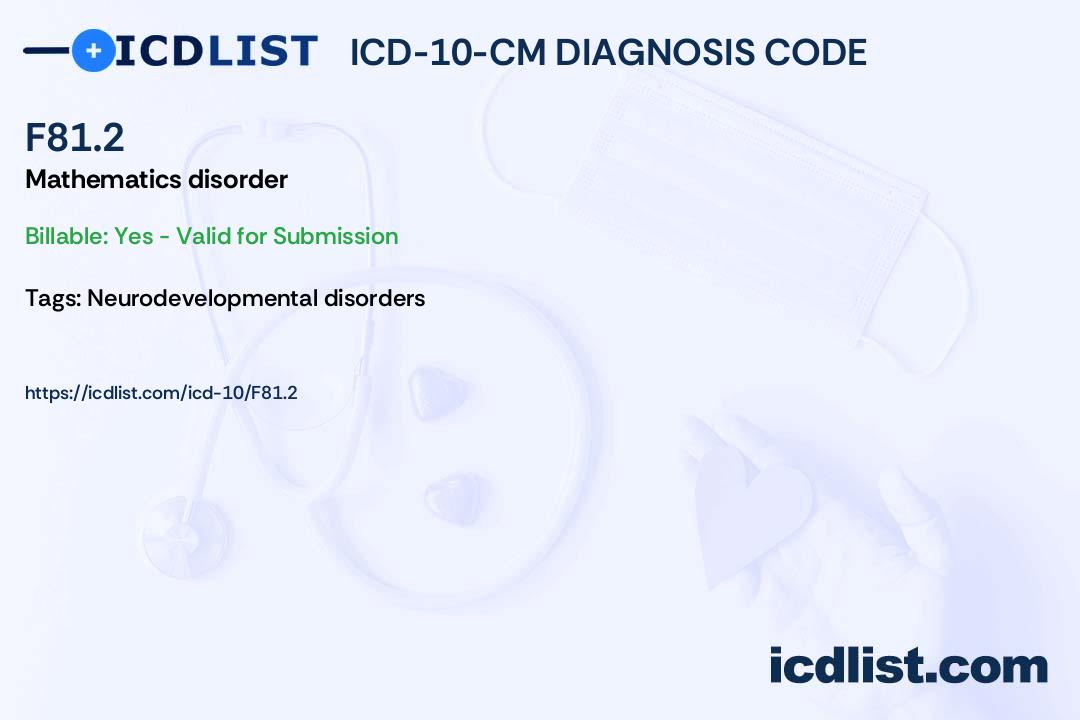 ICDLIST ICD-10-CM DIAGNOSIS CODE

F81.2
Mathematics disorder

Billable: Yes - Valid for Submission

Tags: Neurodevelopmental disorders

https://icdlist.com/icd-10/F81.2

icdlist.com